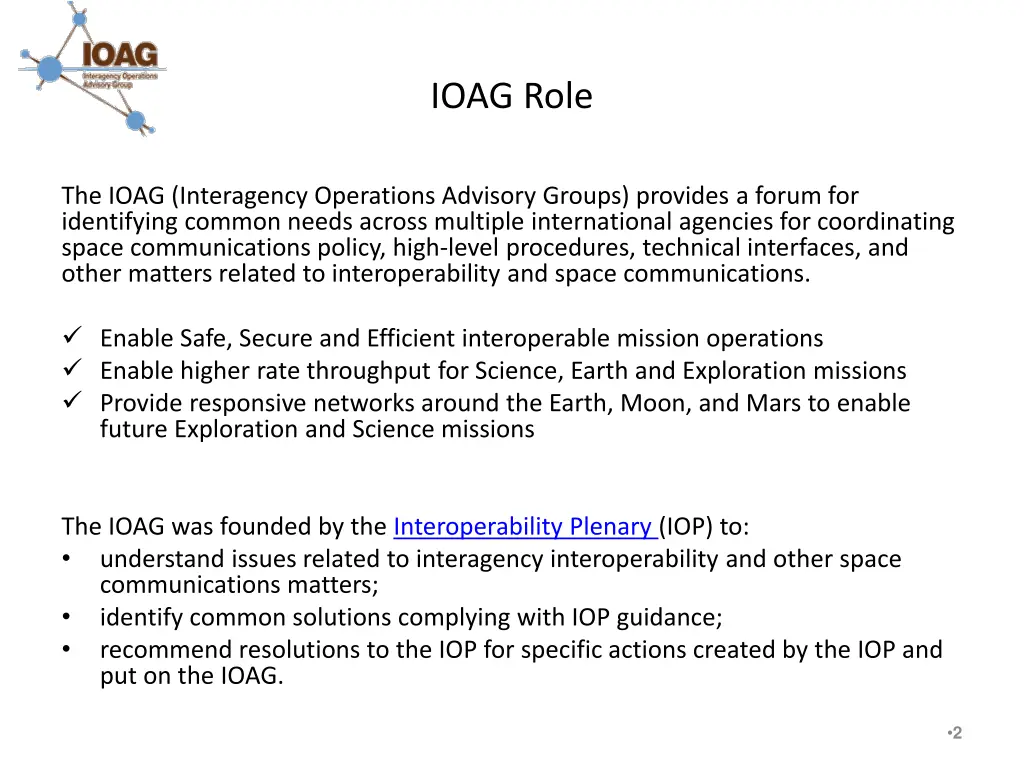 IOAG
Interagency Operations Advisory Group

IOAG Role

The IOAG (Interagency Operations Advisory Groups) provides a forum for identifying common needs across multiple international agencies for coordinating space communications policy, high-level procedures, technical interfaces, and other matters related to interoperability and space communications.

✓ Enable Safe, Secure and Efficient interoperable mission operations
✓ Enable higher rate throughput for Science, Earth and Exploration missions
✓ Provide responsive networks around the Earth, Moon, and Mars to enable future Exploration and Science missions

The IOAG was founded by the Interoperability Plenary (IOP) to:
• understand issues related to interagency interoperability and other space communications matters;
• identify common solutions complying with IOP guidance;
• recommend resolutions to the IOP for specific actions created by the IOP and put on the IOAG.

•2